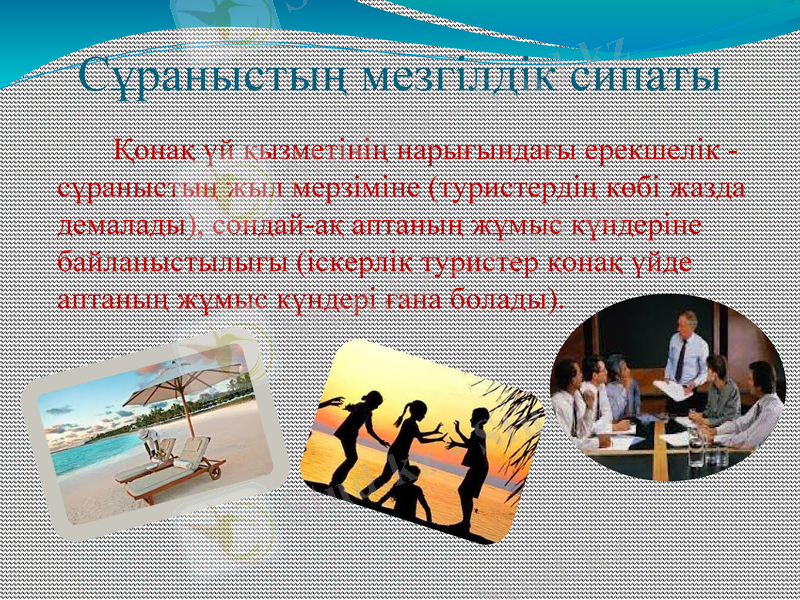 Сұраныстың мезгілдік сипаты

Қонақ үй қызметінің нарығындағы ерекшелік - сұраныстың жыл мерзіміне (туристердің көбі жазда демалады), сондай-ақ аптаның жұмыс күндеріне байланыстылығы (іскерлік туристер қонақ үйде аптаның жұмыс күндері ғана болады).